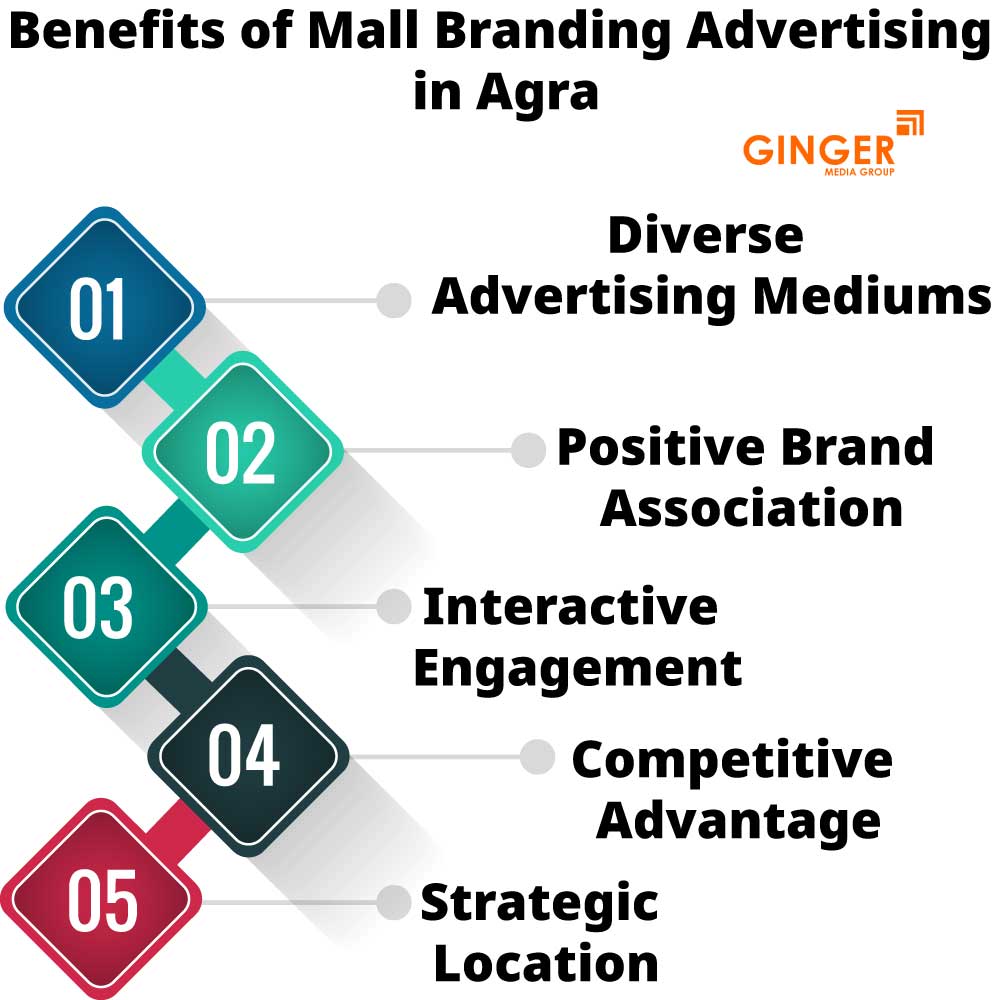 Benefits of Mall Branding Advertising in Agra

GINGER
MEDIA GROUP

01
Diverse Advertising Mediums

02
Positive Brand Association

03
Interactive Engagement

04
Competitive Advantage

05
Strategic Location